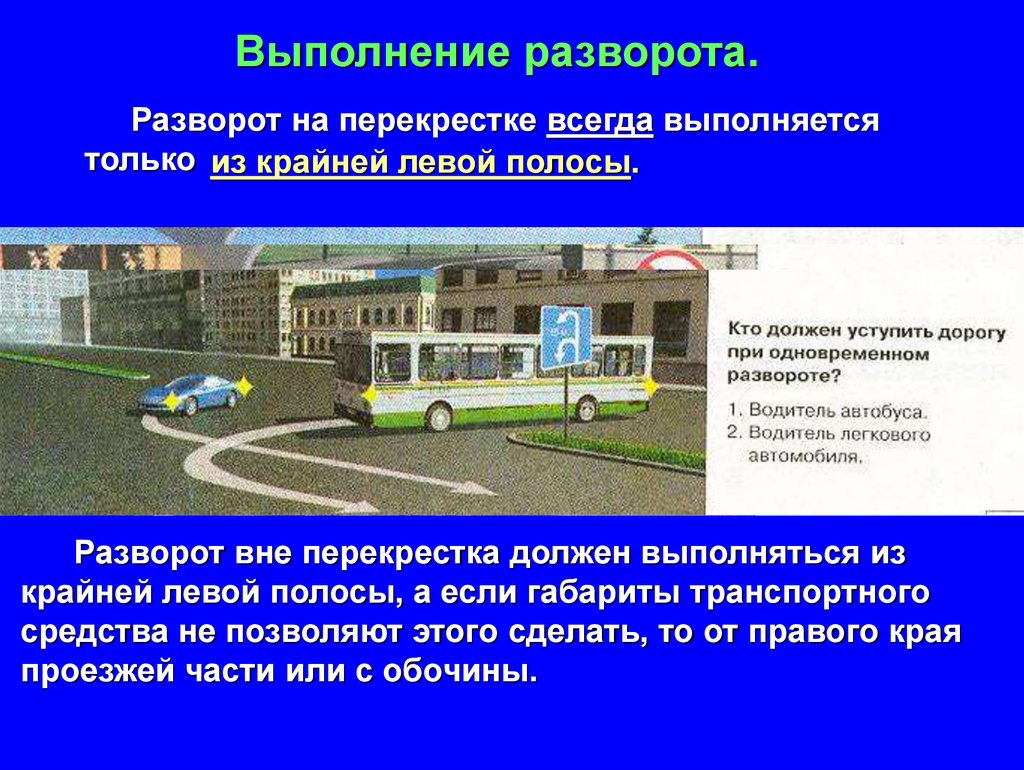 Выполнение разворота.

Разворот на перекрестке всегда выполняется только из крайней левой полосы.

Кто должен уступить дорогу при одновременном развороте?

1. Водитель автобуса.
2. Водитель легкового автомобиля.

Разворот вне перекрестка должен выполняться из крайней левой полосы, а если габариты транспортного средства не позволяют этого сделать, то от правого края проезжей части или с обочины.